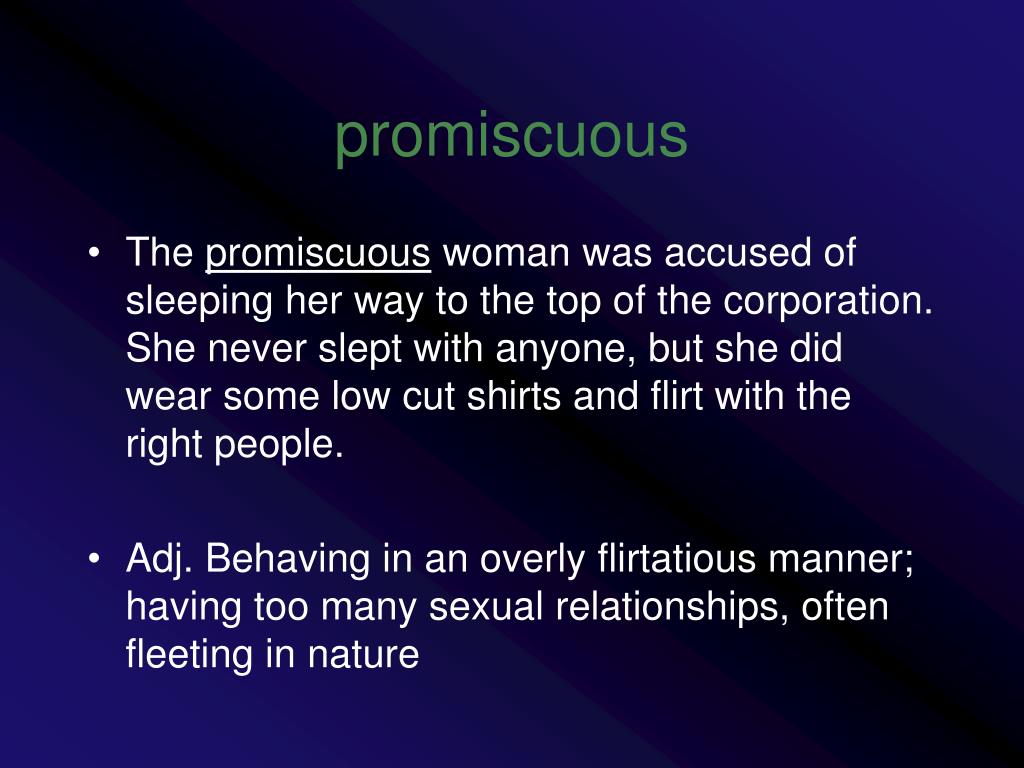 promiscuous

• The promiscuous woman was accused of sleeping her way to the top of the corporation. She never slept with anyone, but she did wear some low cut shirts and flirt with the right people.

• Adj. Behaving in an overly flirtatious manner; having too many sexual relationships, often fleeting in nature